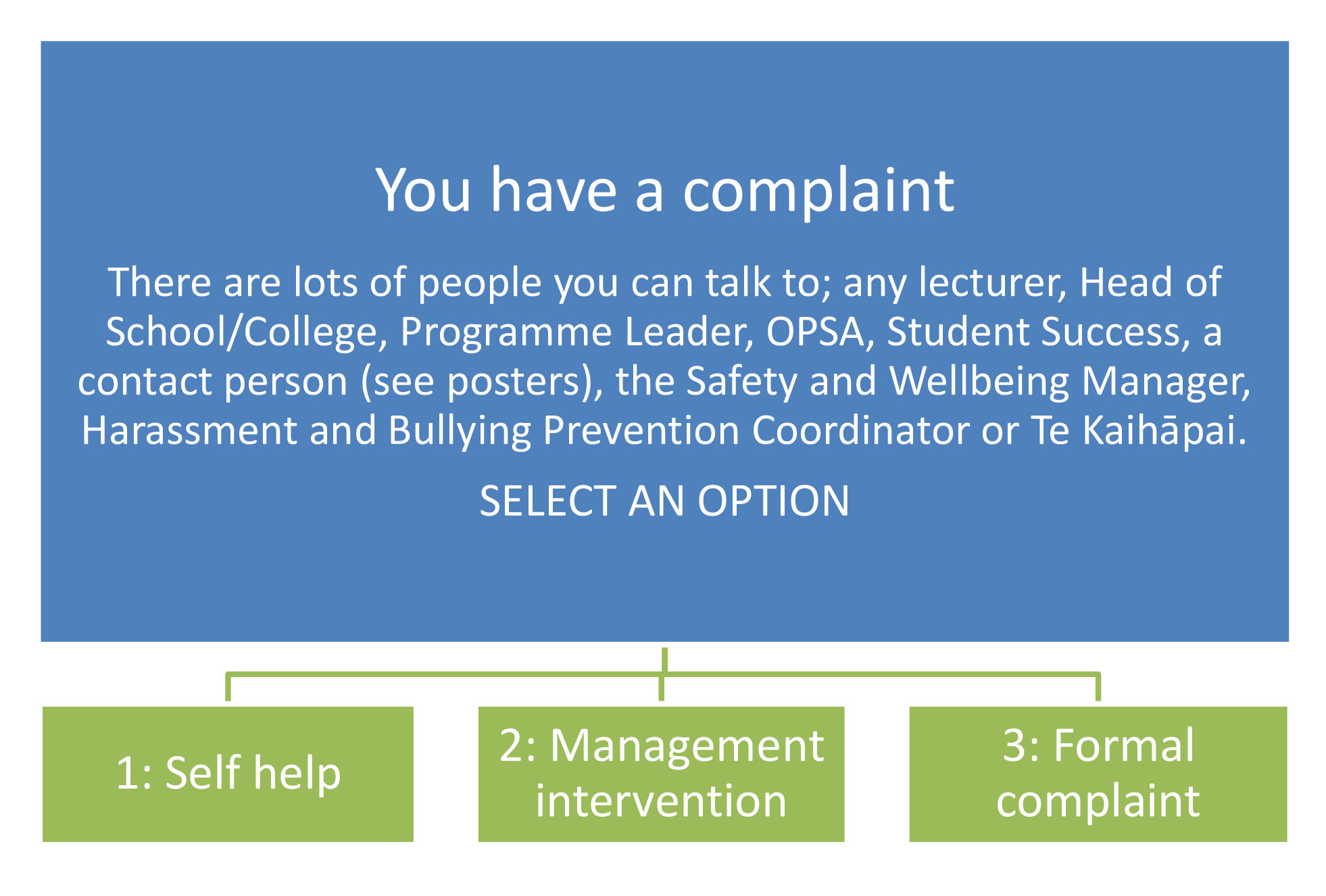 You have a complaint

There are lots of people you can talk to; any lecturer, Head of School/College, Programme Leader, OPSA, Student Success, a contact person (see posters), the Safety and Wellbeing Manager, Harassment and Bullying Prevention Coordinator or Te Kaihāpai.

SELECT AN OPTION

1: Self help

2: Management intervention

3: Formal complaint